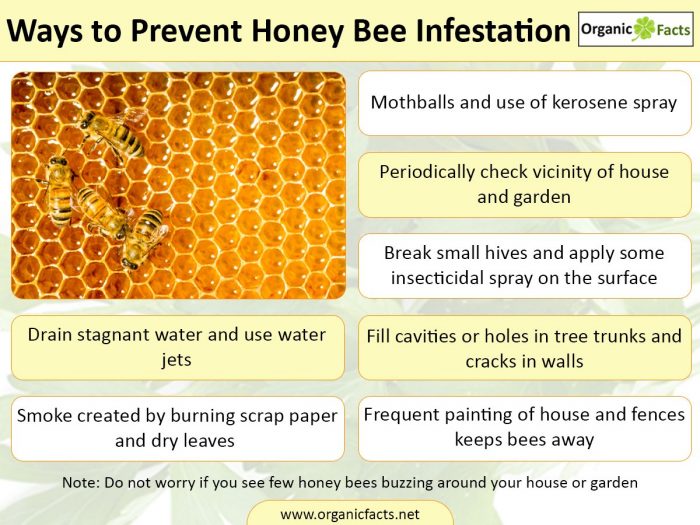 Ways to Prevent Honey Bee Infestation

Organic Facts

Mothballs and use of kerosene spray

Periodically check vicinity of house and garden

Break small hives and apply some insecticidal spray on the surface

Drain stagnant water and use water jets

Fill cavities or holes in tree trunks and cracks in walls

Smoke created by burning scrap paper and dry leaves

Frequent painting of house and fences keeps bees away

Note: Do not worry if you see few honey bees buzzing around your house or garden

www.organicfacts.net